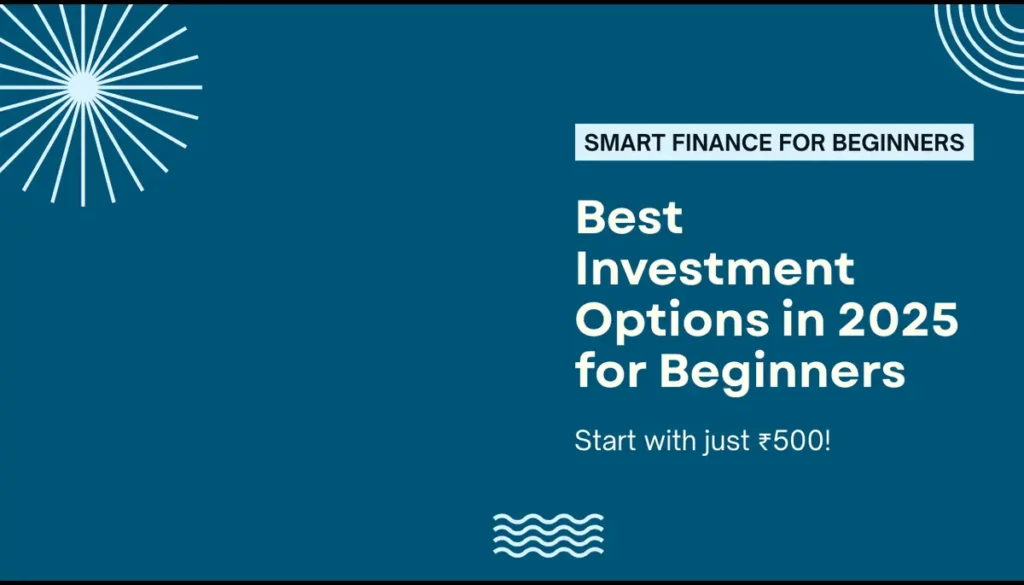 SMART FINANCE FOR BEGINNERS

Best Investment Options in 2025 for Beginners

Start with just ₹500!